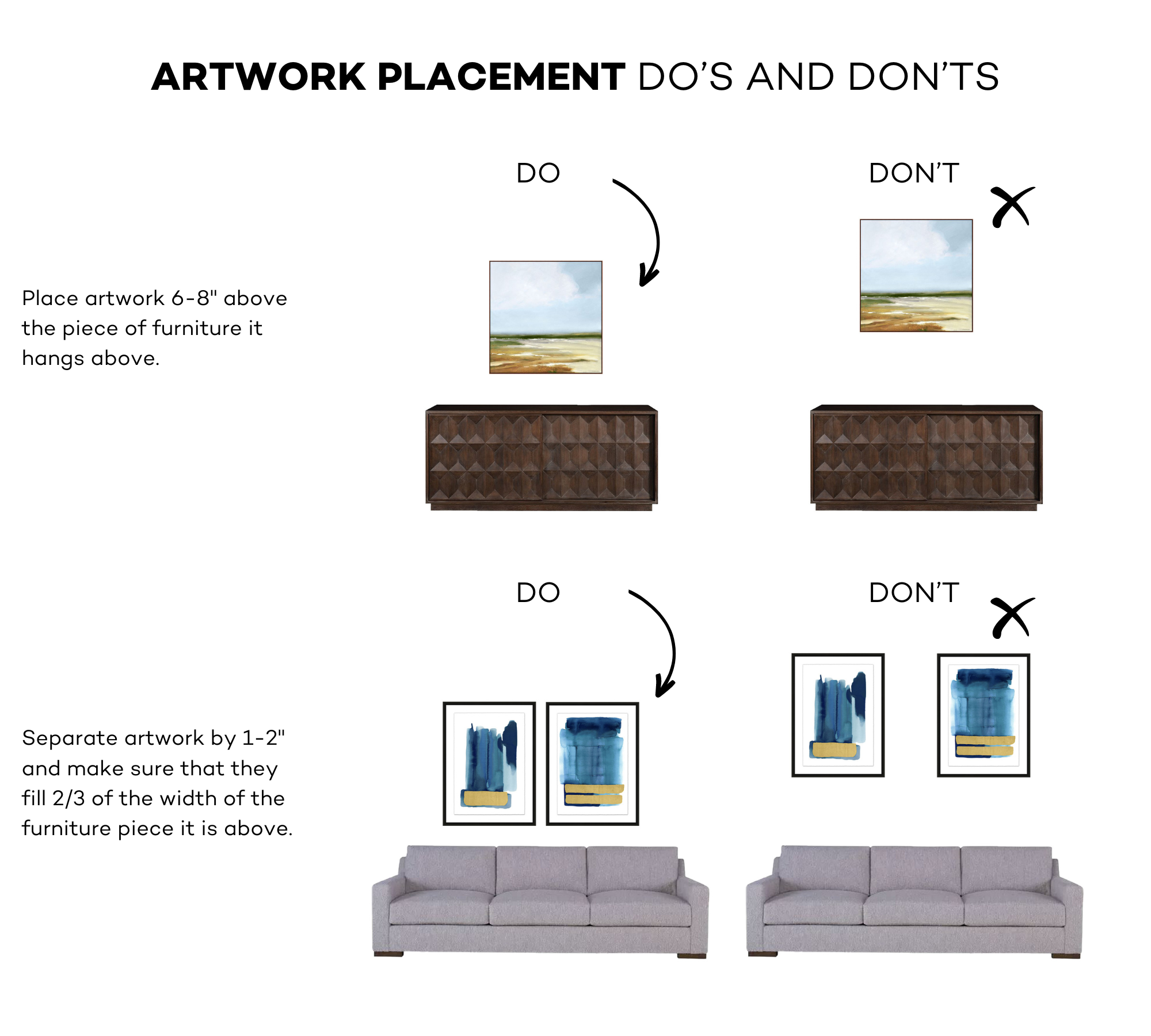 ARTWORK PLACEMENT DO'S AND DON'TS

DO

DON'T

Place artwork 6-8" above the piece of furniture it hangs above.

DO

DON'T

Separate artwork by 1-2" and make sure that they fill 2/3 of the width of the furniture piece it is above.